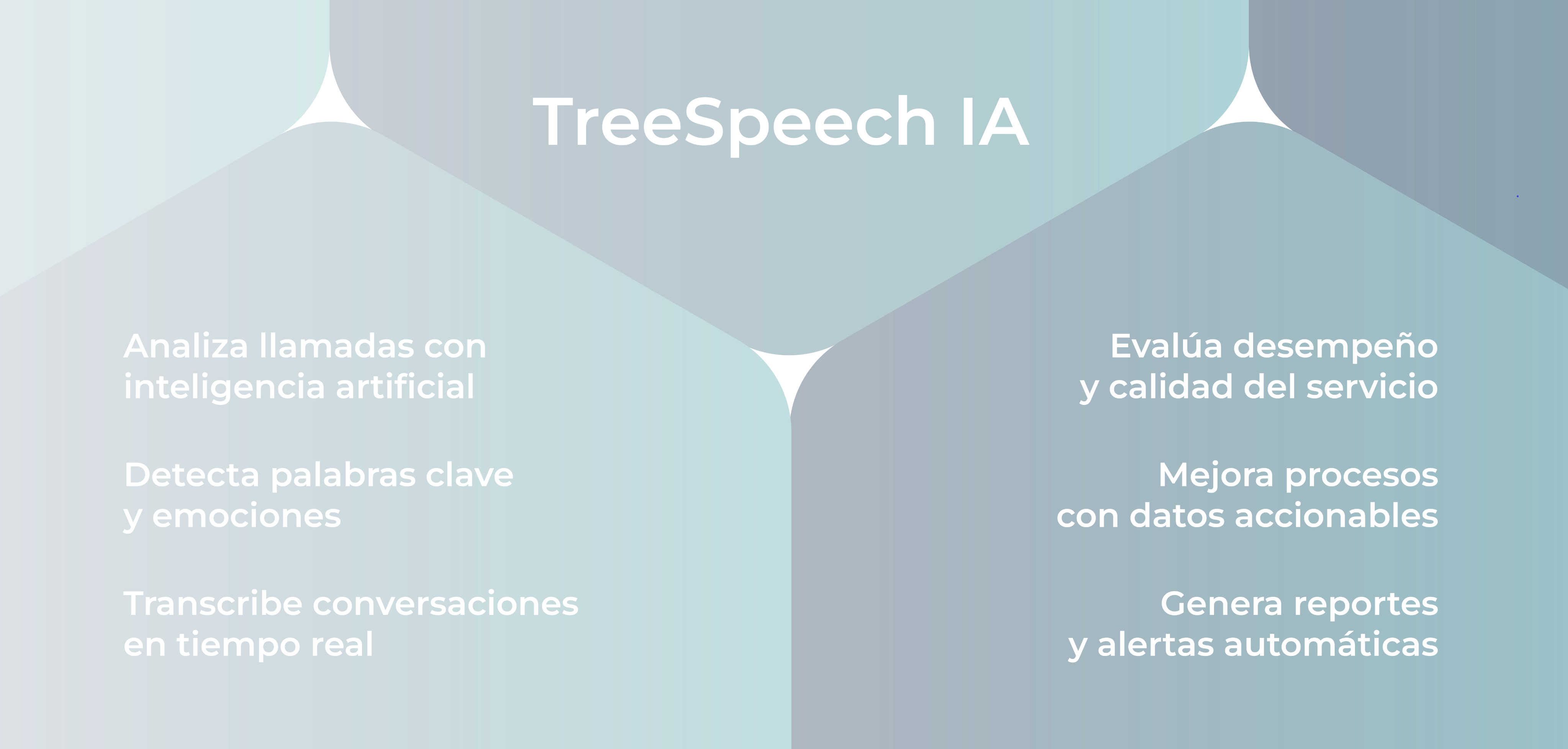 TreeSpeech IA

Analiza llamadas con inteligencia artificial

Detecta palabras clave y emociones

Transcribe conversaciones en tiempo real

Evalúa desempeño y calidad del servicio

Mejora procesos con datos accionables

Genera reportes y alertas automáticas